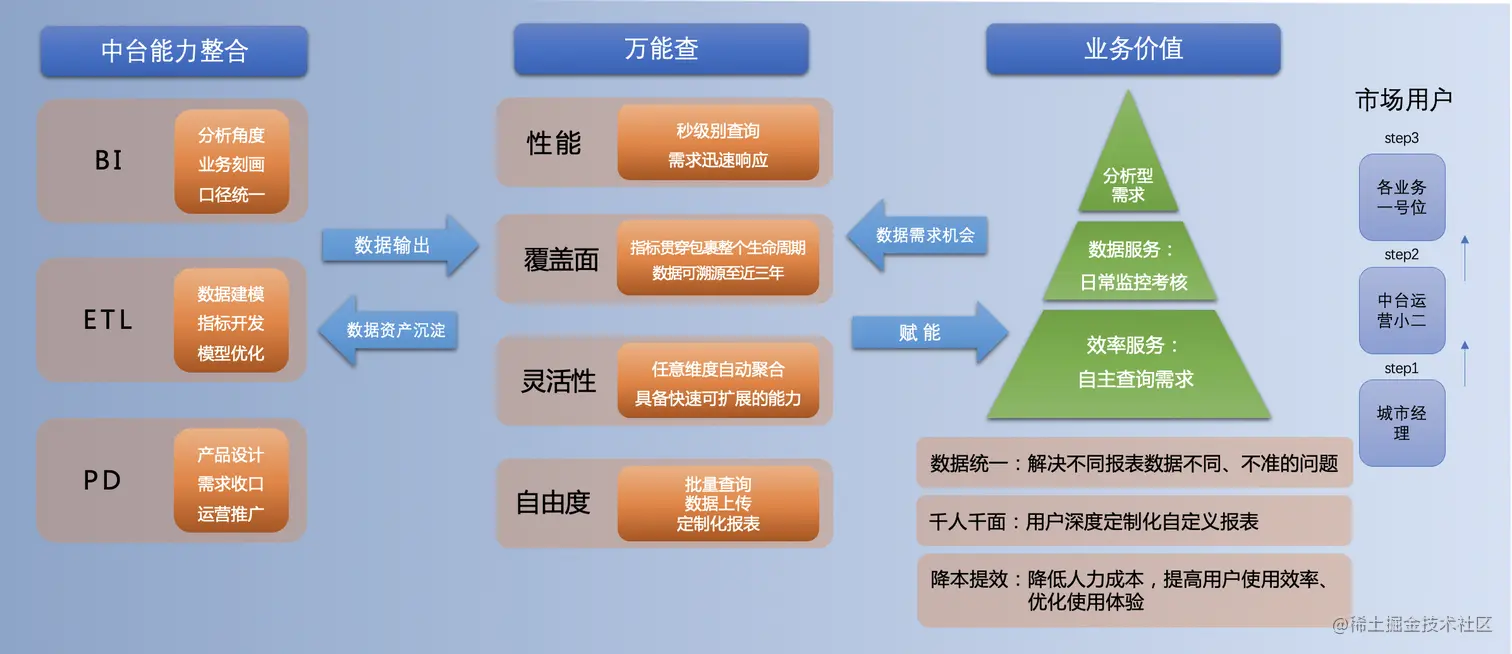 中台能力整合

BI
分析角度
业务刻画
口径统一

ETL
数据建模
指标开发
模型优化

PD
产品设计
需求收口
运营推广

数据输出

数据资产沉淀

万能查

性能
秒级别查询
需求迅速响应

覆盖面
指标贯穿包裹整个生命周期
数据可溯源至近三年

灵活性
任意维度自动聚合
具备快速可扩展的能力

自由度
批量查询
数据上传
定制化报表

数据需求机会

赋 能

业务价值

分析型需求

数据服务：
日常监控考核

效率服务：
自主查询需求

数据统一：解决不同报表数据不同、不准的问题

千人千面：用户深度定制化自定义报表

降本提效：降低人力成本，提高用户使用效率、优化使用体验

市场用户

step3
各业务一号位

step2
中台运营小二

step1
城市经理

@稀土掘金技术社区